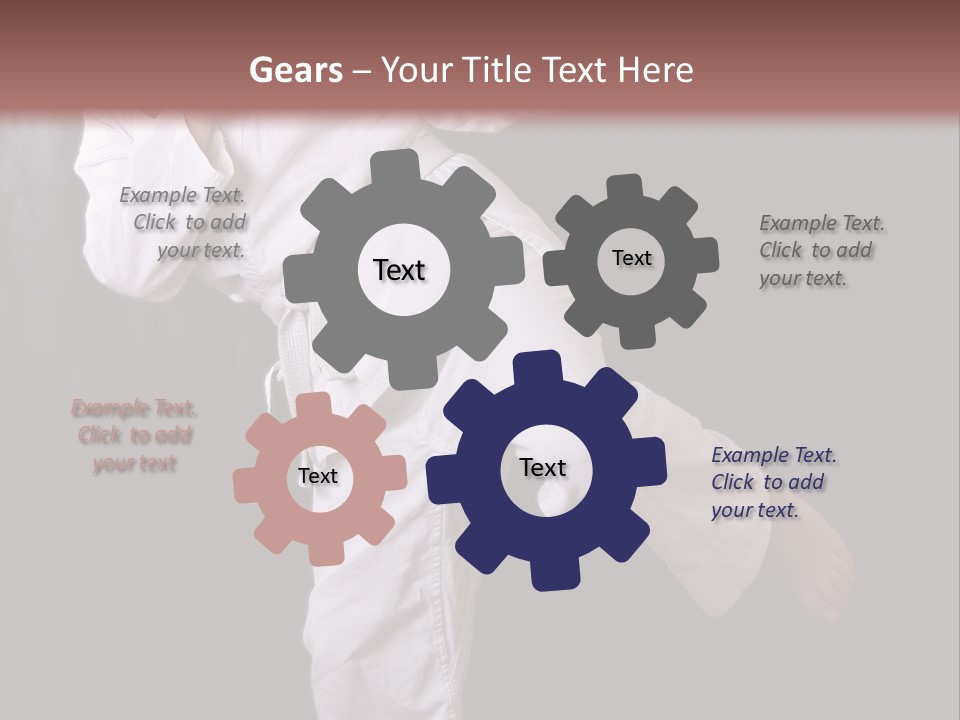 Gears – Your Title Text Here

Example Text. Click to add your text.

Text

Text

Example Text. Click to add your text.

Example Text. Click to add your text

Text

Text

Example Text. Click to add your text.